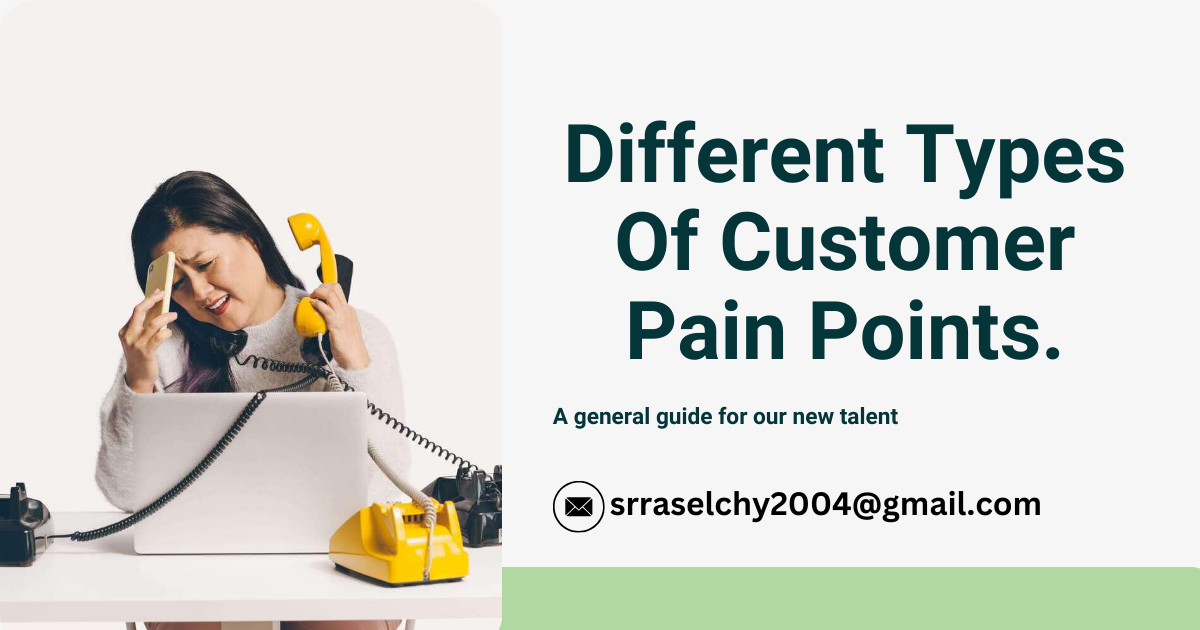 Different Types Of Customer Pain Points.

A general guide for our new talent

srraselchy2004@gmail.com